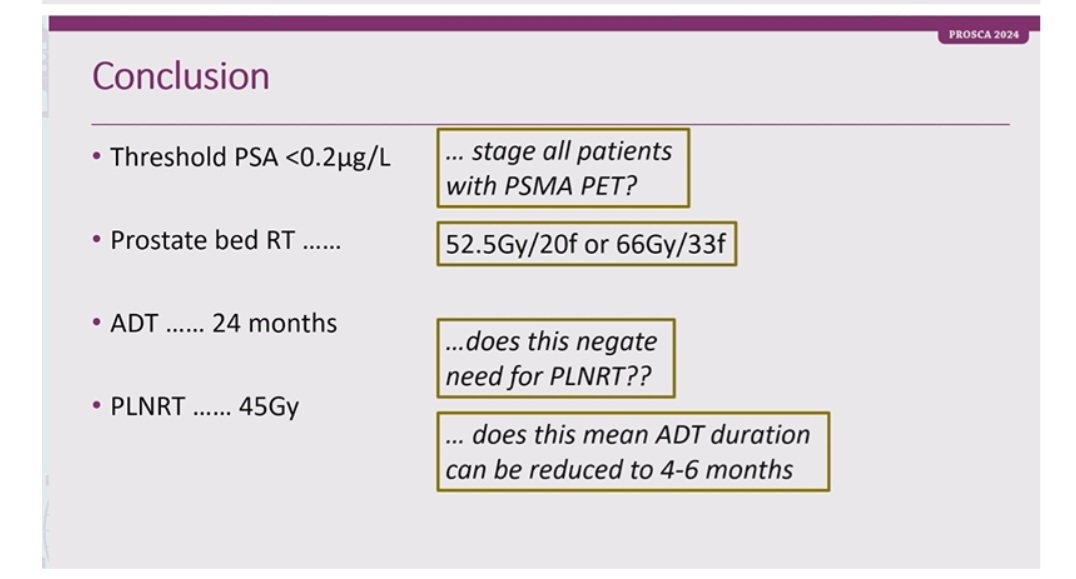 PROSCA 2024

Conclusion

• Threshold PSA <0.2µg/L

... stage all patients with PSMA PET?

• Prostate bed RT ......

52.5Gy/20f or 66Gy/33f

• ADT ...... 24 months

...does this negate need for PLNRT??

• PLNRT ...... 45Gy

... does this mean ADT duration can be reduced to 4-6 months